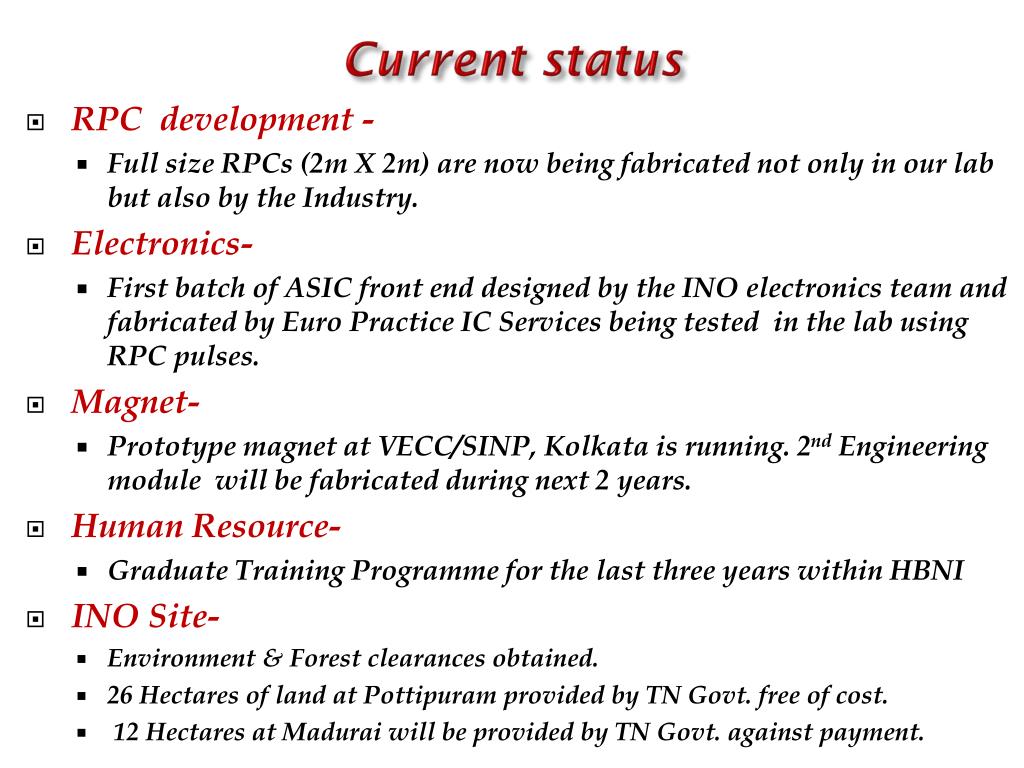 Current status

RPC development -

Full size RPCs (2m X 2m) are now being fabricated not only in our lab but also by the Industry.

Electronics-

First batch of ASIC front end designed by the INO electronics team and fabricated by Euro Practice IC Services being tested in the lab using RPC pulses.

Magnet-

Prototype magnet at VECC/SINP, Kolkata is running. 2$^{nd}$ Engineering module will be fabricated during next 2 years.

Human Resource-

Graduate Training Programme for the last three years within HBNI

INO Site-

Environment & Forest clearances obtained.

26 Hectares of land at Pottipuram provided by TN Govt. free of cost.

12 Hectares at Madurai will be provided by TN Govt. against payment.